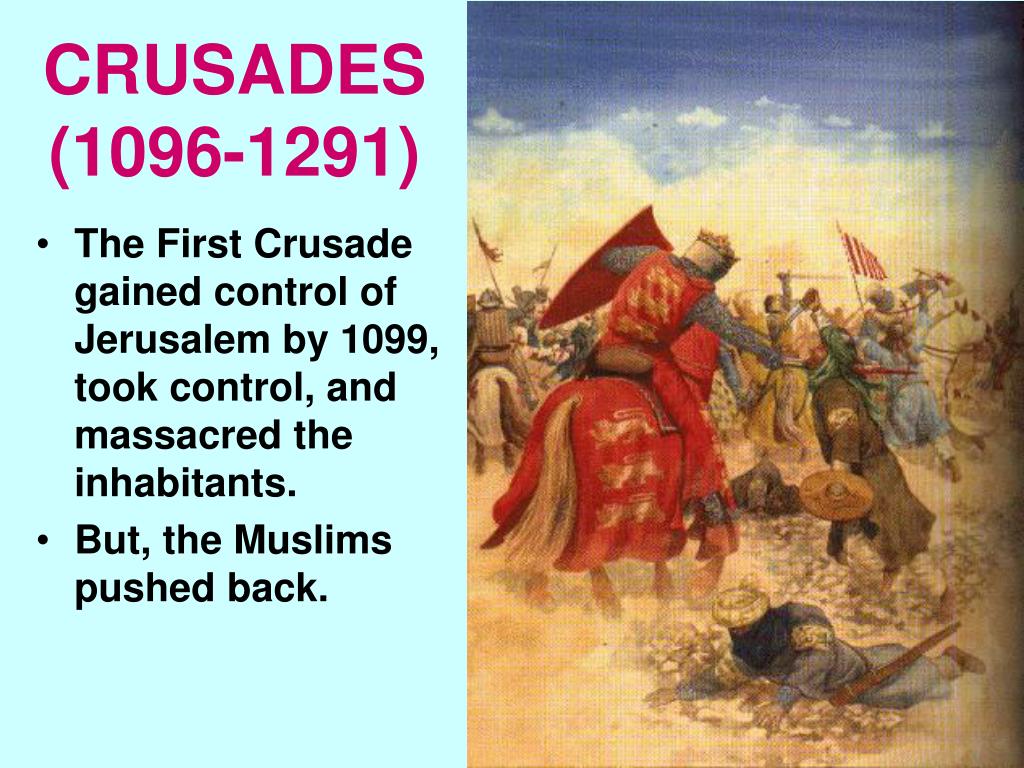 CRUSADES (1096-1291)

• The First Crusade gained control of Jerusalem by 1099, took control, and massacred the inhabitants.
• But, the Muslims pushed back.